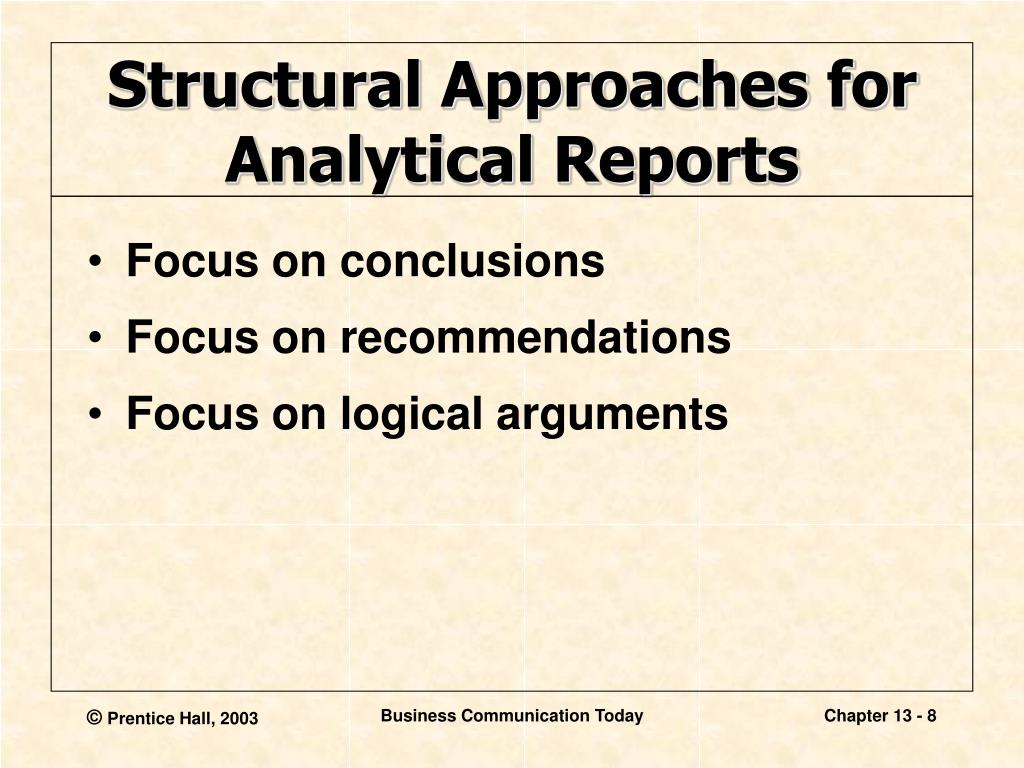 Structural Approaches for Analytical Reports

• Focus on conclusions
• Focus on recommendations
• Focus on logical arguments

© Prentice Hall, 2003

Business Communication Today

Chapter 13 - 8